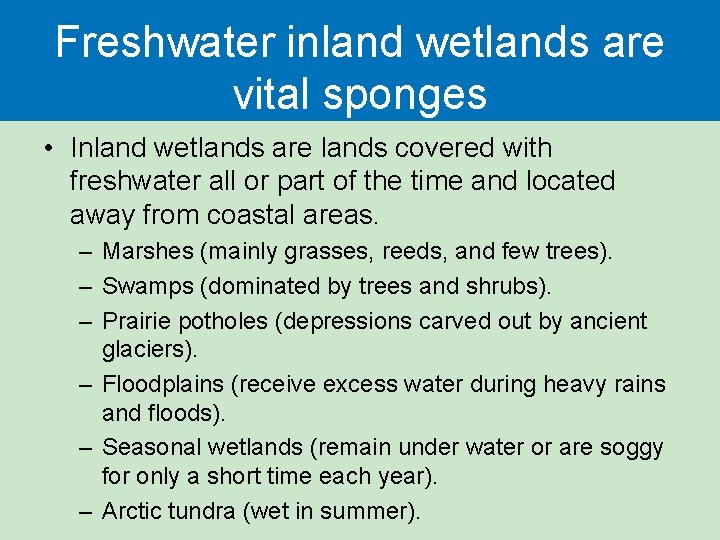 Freshwater inland wetlands are vital sponges

• Inland wetlands are lands covered with freshwater all or part of the time and located away from coastal areas.
– Marshes (mainly grasses, reeds, and few trees).
– Swamps (dominated by trees and shrubs).
– Prairie potholes (depressions carved out by ancient glaciers).
– Floodplains (receive excess water during heavy rains and floods).
– Seasonal wetlands (remain under water or are soggy for only a short time each year).
– Arctic tundra (wet in summer).